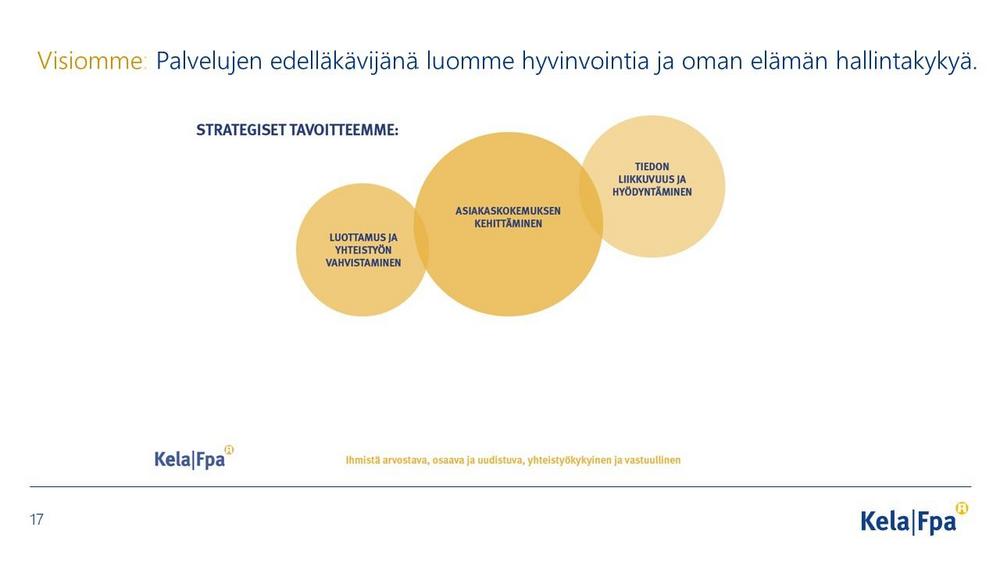 Visiomme: Palvelujen edelläkävijänä luomme hyvinvointia ja oman elämän hallintakykyä.

STRATEGISET TAVOITTEEMME:

LUOTTAMUS JA YHTEISTYÖN VAHVISTAMINEN

ASIAKASKOKEMUKSEN KEHITTÄMINEN

TIEDON LIIKKUVUUS JA HYÖDYNTÄMINEN

Kela|Fpa

Ihmistä arvostava, osaava ja uudistuva, yhteistyökykyinen ja vastuullinen

17

Kela|Fpa